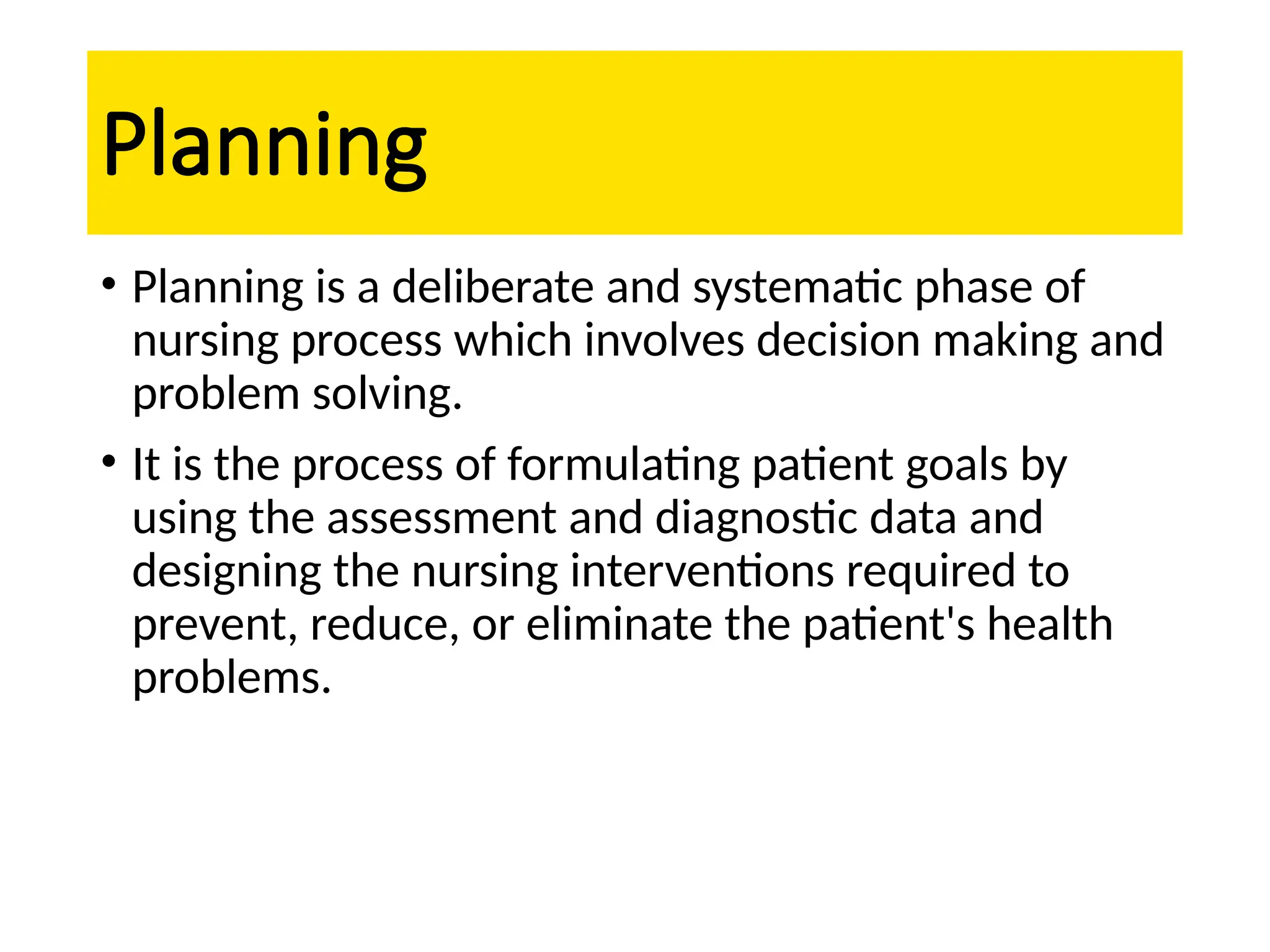 Planning

• Planning is a deliberate and systematic phase of nursing process which involves decision making and problem solving.

• It is the process of formulating patient goals by using the assessment and diagnostic data and designing the nursing interventions required to prevent, reduce, or eliminate the patient's health problems.